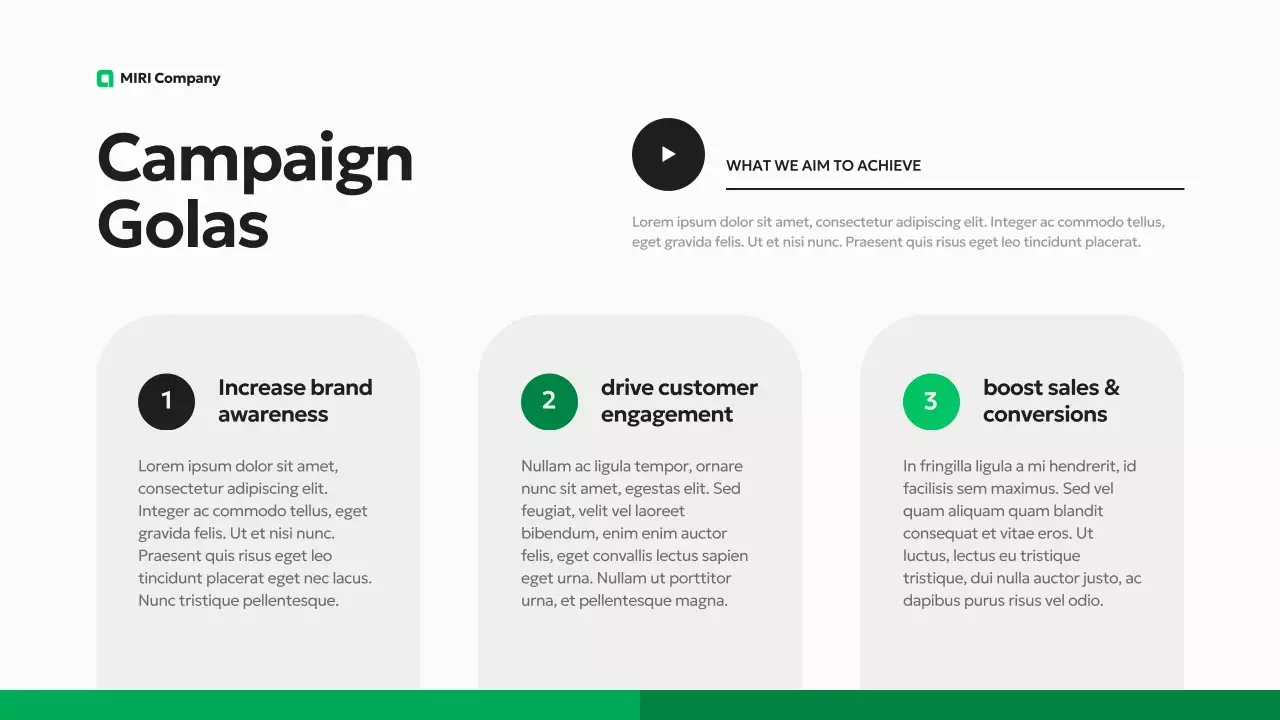 MIRI Company

Campaign Golas

WHAT WE AIM TO ACHIEVE

Lorem ipsum dolor sit amet, consectetur adipiscing elit. Integer ac commodo tellus, eget gravida felis. Ut et nisi nunc. Praesent quis risus eget leo tincidunt placerat.

1

Increase brand awareness

Lorem ipsum dolor sit amet, consectetur adipiscing elit. Integer ac commodo tellus, eget gravida felis. Ut et nisi nunc. Praesent quis risus eget leo tincidunt placerat eget nec lacus. Nunc tristique pellentesque.

2

drive customer engagement

Nullam ac ligula tempor, ornare nunc sit amet, egestas elit. Sed feugiat, velit vel laoreet bibendum, enim enim auctor felis, eget convallis lectus sapien eget urna. Nullam ut porttitor urna, et pellentesque magna.

3

boost sales & conversions

In fringilla ligula a mi hendrerit, id facilisis sem maximus. Sed vel quam aliquam quam blandit consequat et vitae eros. Ut luctus, lectus eu tristique tristique, dui nulla auctor justo, ac dapibus purus risus vel odio.